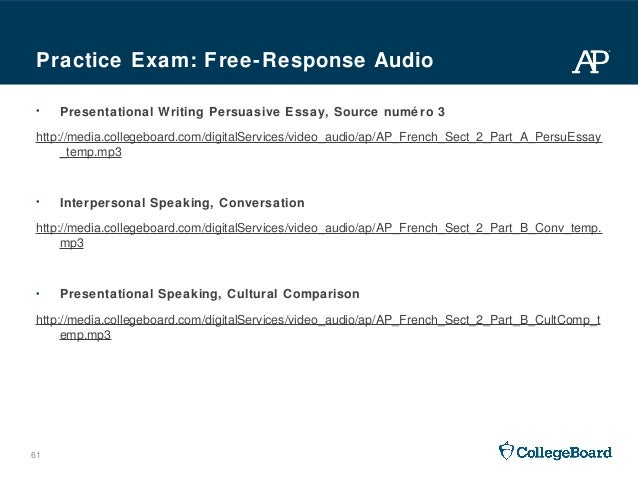 Practice Exam: Free-Response Audio

AP

• Presentational Writing Persuasive Essay, Source numéro 3

http://media.collegeboard.com/digitalServices/video_audio/ap/AP_French_Sect_2_Part_A_PersuEssay_temp.mp3

• Interpersonal Speaking, Conversation

http://media.collegeboard.com/digitalServices/video_audio/ap/AP_French_Sect_2_Part_B_Conv_temp.mp3

• Presentational Speaking, Cultural Comparison

http://media.collegeboard.com/digitalServices/video_audio/ap/AP_French_Sect_2_Part_B_CultComp_temp.mp3

61

CollegeBoard